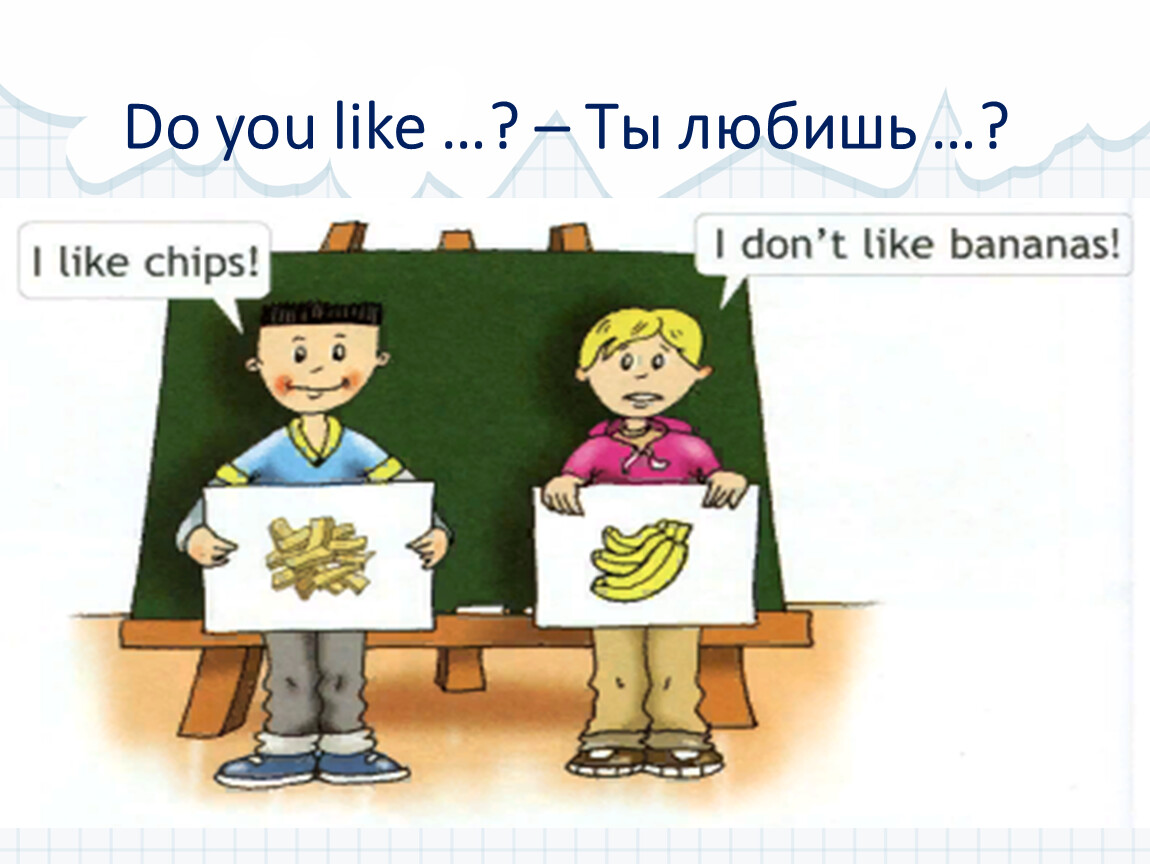 Do you like …? – Ты любишь …?

I like chips!

I don't like bananas!